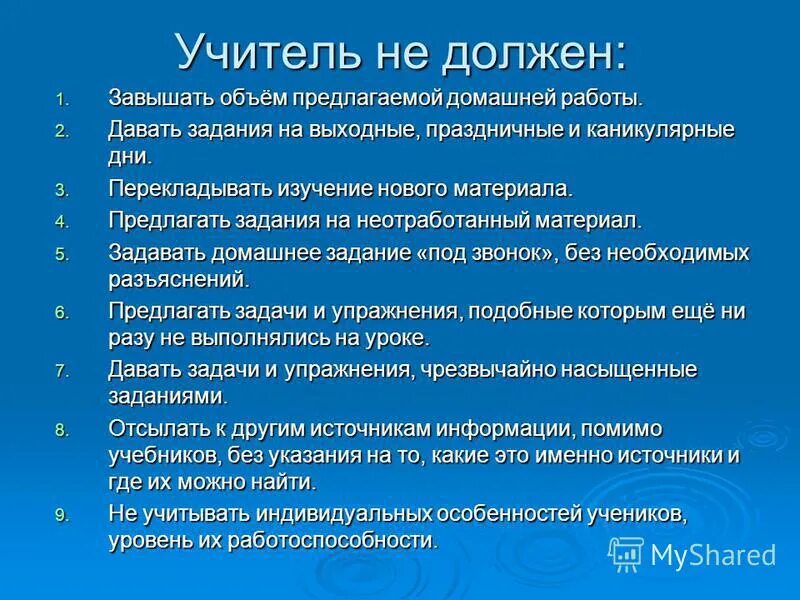 Учитель не должен:

1. Завышать объём предлагаемой домашней работы.
2. Давать задания на выходные, праздничные и каникулярные дни.
3. Перекладывать изучение нового материала.
4. Предлагать задания на неотработанный материал.
5. Задавать домашнее задание «под звонок», без необходимых разъяснений.
6. Предлагать задачи и упражнения, подобные которым ещё ни разу не выполнялись на уроке.
7. Давать задачи и упражнения, чрезвычайно насыщенные заданиями.
8. Отсылать к другим источникам информации, помимо учебников, без указания на то, какие это именно источники и где их можно найти.
9. Не учитывать индивидуальных особенностей учеников, уровень их работоспособности.

MyShared